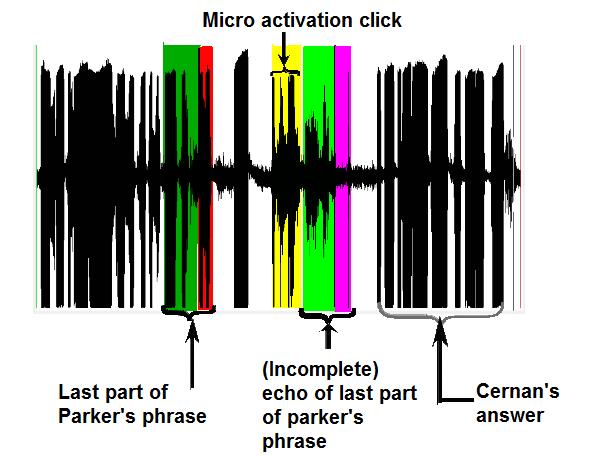 Micro activation click

Last part of Parker's phrase

(Incomplete) echo of last part of parker's phrase

Cernan's answer